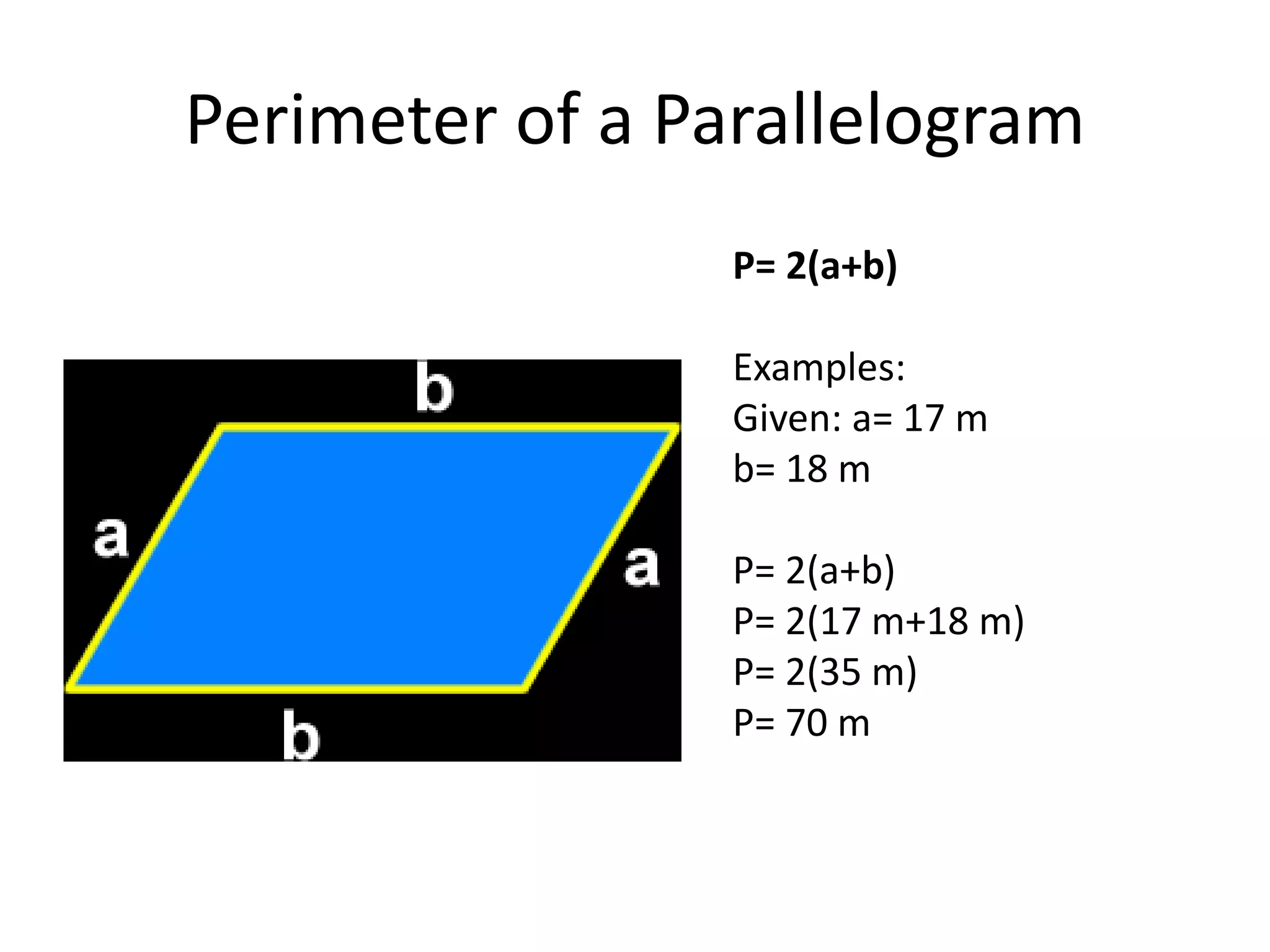 Perimeter of a Parallelogram

b

a

a

b

P= 2(a+b)

Examples:
Given: a= 17 m
b= 18 m

P= 2(a+b)
P= 2(17 m+18 m)
P= 2(35 m)
P= 70 m